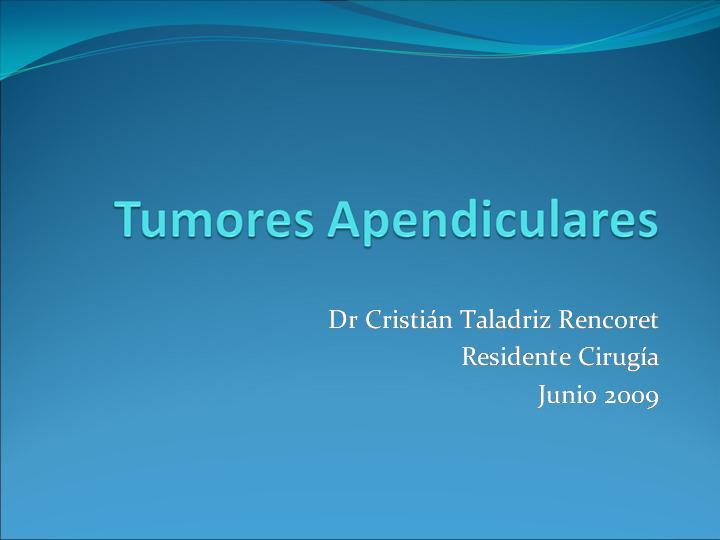 Tumores Apendiculares

Dr Cristián Taladriz Rencoret
Residente Cirugía
Junio 2009